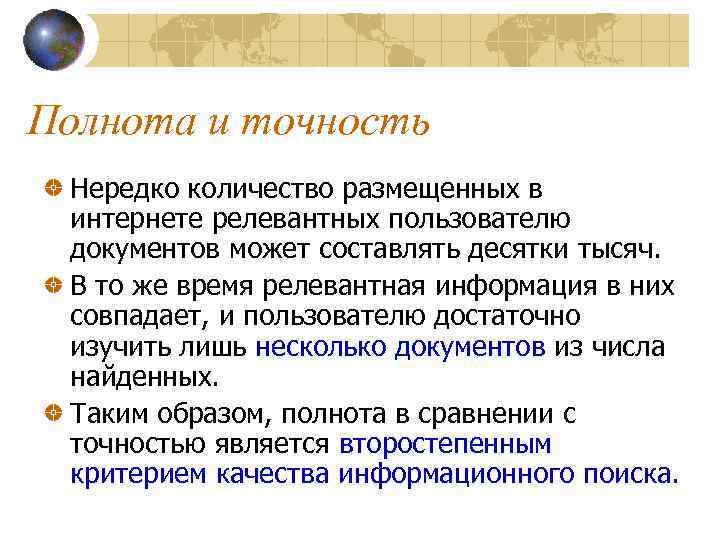 Полнота и точность

Нередко количество размещенных в интернете релевантных пользователю документов может составлять десятки тысяч.

В то же время релевантная информация в них совпадает, и пользователю достаточно изучить лишь несколько документов из числа найденных.

Таким образом, полнота в сравнении с точностью является второстепенным критерием качества информационного поиска.